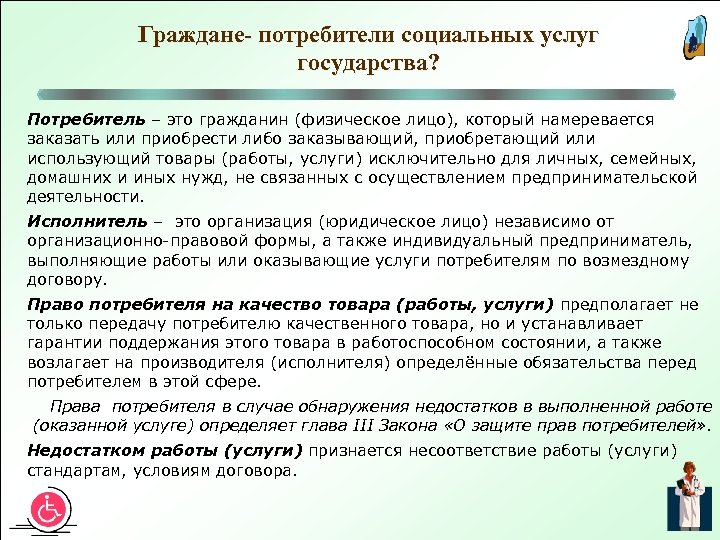 Граждане- потребители социальных услуг государства?

Потребитель – это гражданин (физическое лицо), который намеревается заказать или приобрести либо заказывающий, приобретающий или использующий товары (работы, услуги) исключительно для личных, семейных, домашних и иных нужд, не связанных с осуществлением предпринимательской деятельности.

Исполнитель – это организация (юридическое лицо) независимо от организационно-правовой формы, а также индивидуальный предприниматель, выполняющие работы или оказывающие услуги потребителям по возмездному договору.

Право потребителя на качество товара (работы, услуги) предполагает не только передачу потребителю качественного товара, но и устанавливает гарантии поддержания этого товара в работоспособном состоянии, а также возлагает на производителя (исполнителя) определённые обязательства перед потребителем в этой сфере.

Права потребителя в случае обнаружения недостатков в выполненной работе (оказанной услуге) определяет глава III Закона «О защите прав потребителей».

Недостатком работы (услуги) признается несоответствие работы (услуги) стандартам, условиям договора.